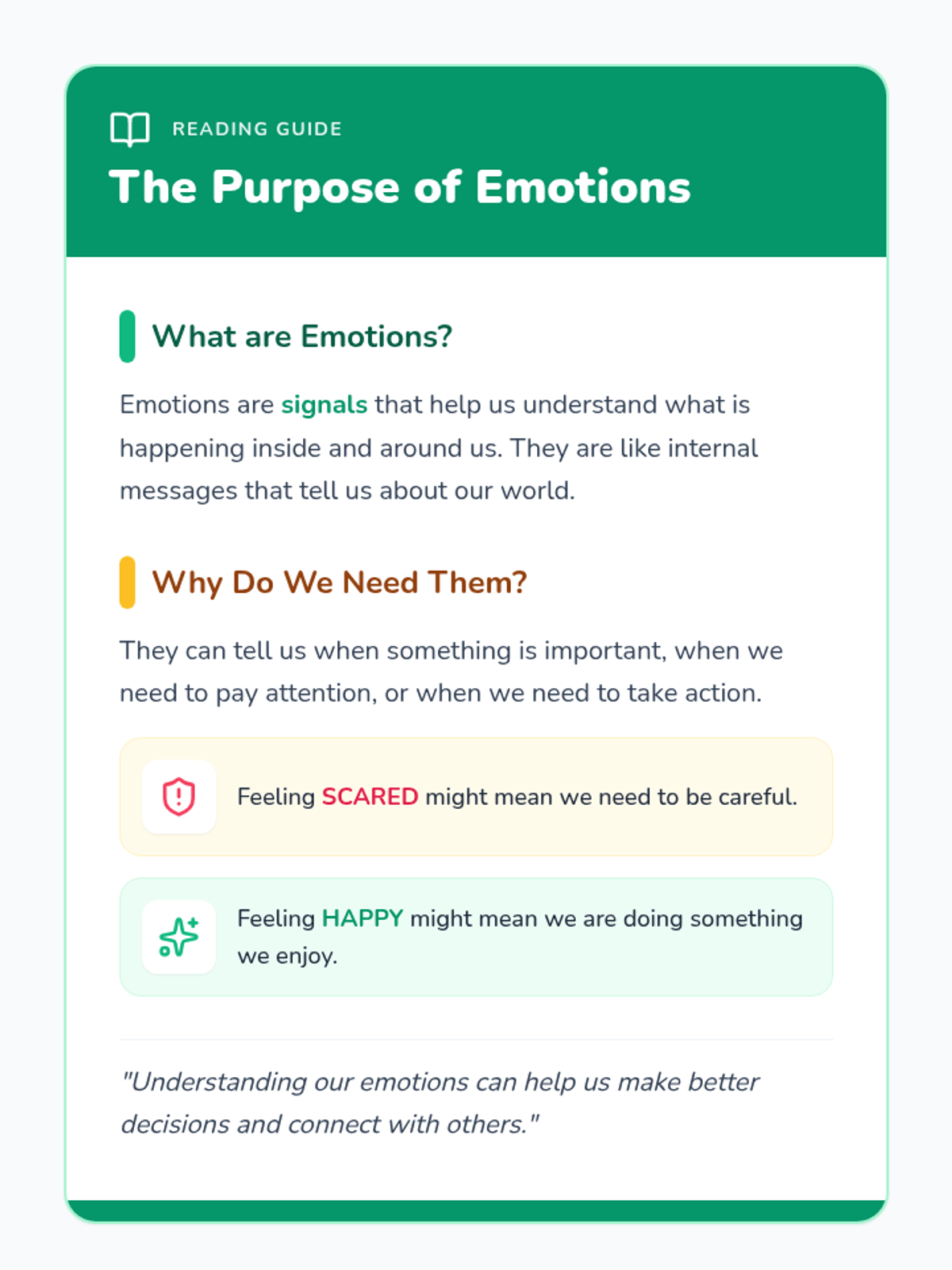 READING GUIDE

The Purpose of Emotions

What are Emotions?

Emotions are signals that help us understand what is happening inside and around us. They are like internal messages that tell us about our world.

Why Do We Need Them?

They can tell us when something is important, when we need to pay attention, or when we need to take action.

Feeling SCARED might mean we need to be careful.

Feeling HAPPY might mean we are doing something we enjoy.

"Understanding our emotions can help us make better decisions and connect with others."